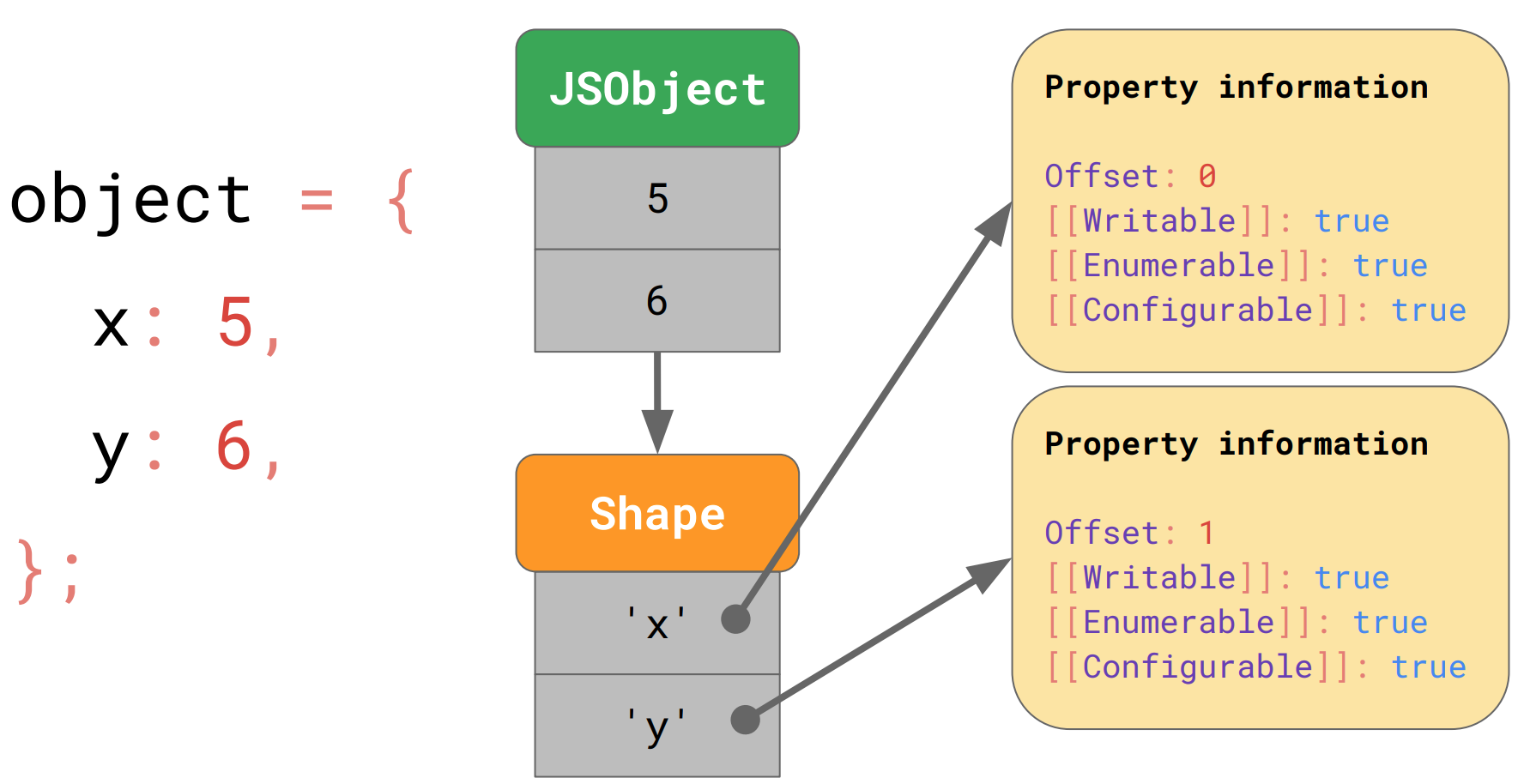 object = {
  x: 5,
  y: 6,
};

JSObject

5

6

Shape

'x'

'y'

Property information

Offset: 0
[[Writable]]: true
[[Enumerable]]: true
[[Configurable]]: true

Property information

Offset: 1
[[Writable]]: true
[[Enumerable]]: true
[[Configurable]]: true